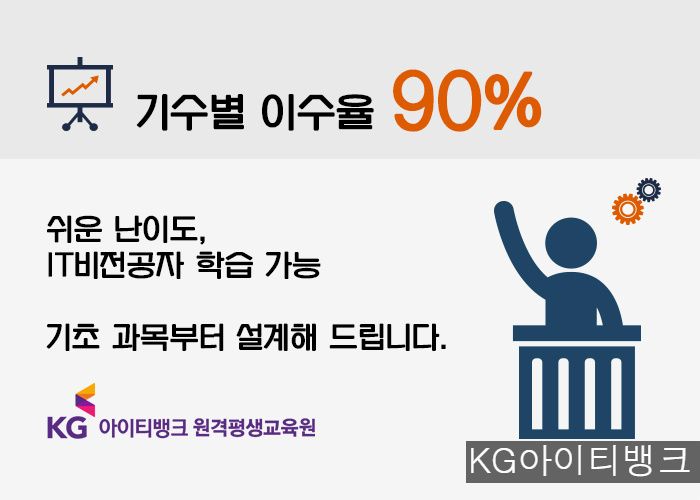 기수별 이수율 90%

쉬운 난이도,
IT비전공자 학습 가능

기초 과목부터 설계해 드립니다.

KG 아이티뱅크 원격평생교육원

KG아이티뱅크